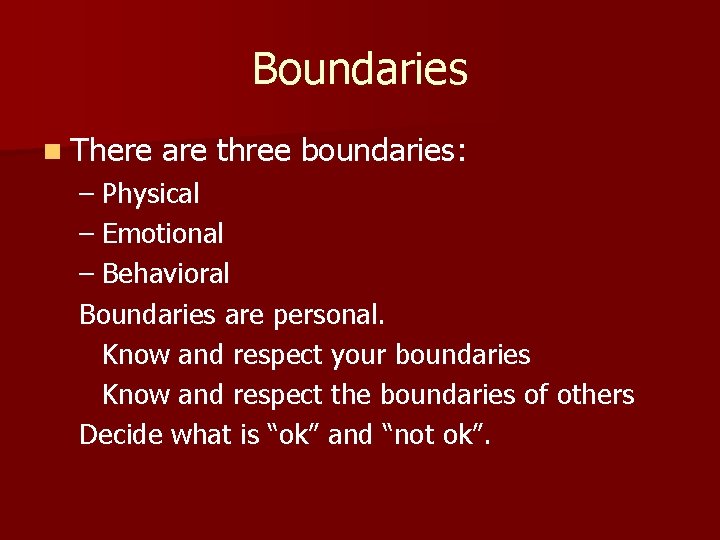 Boundaries

There are three boundaries:
– Physical
– Emotional
– Behavioral
Boundaries are personal.
Know and respect your boundaries
Know and respect the boundaries of others
Decide what is “ok” and “not ok”.